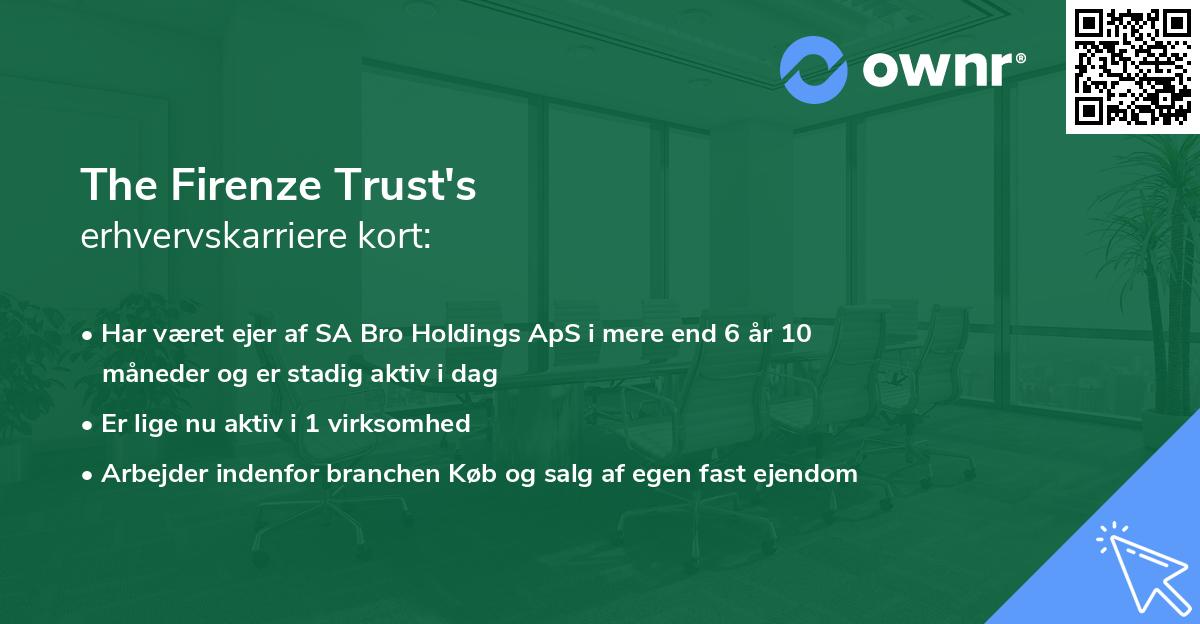 ownr®

The Firenze Trust's
erhvervskarriere kort:

• Har været ejer af SA Bro Holdings ApS i mere end 6 år 10 måneder og er stadig aktiv i dag
• Er lige nu aktiv i 1 virksomhed
• Arbejder indenfor branchen Køb og salg af egen fast ejendom